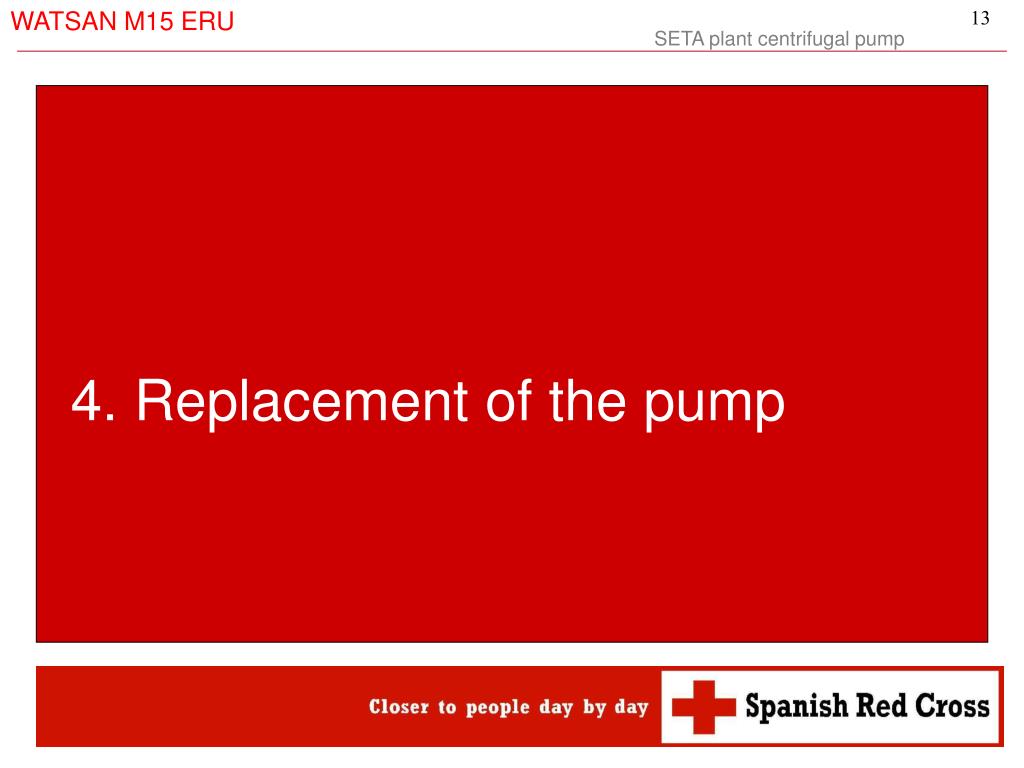 WATSAN M15 ERU

13

SETA plant centrifugal pump

4. Replacement of the pump

Closer to people day by day

Spanish Red Cross